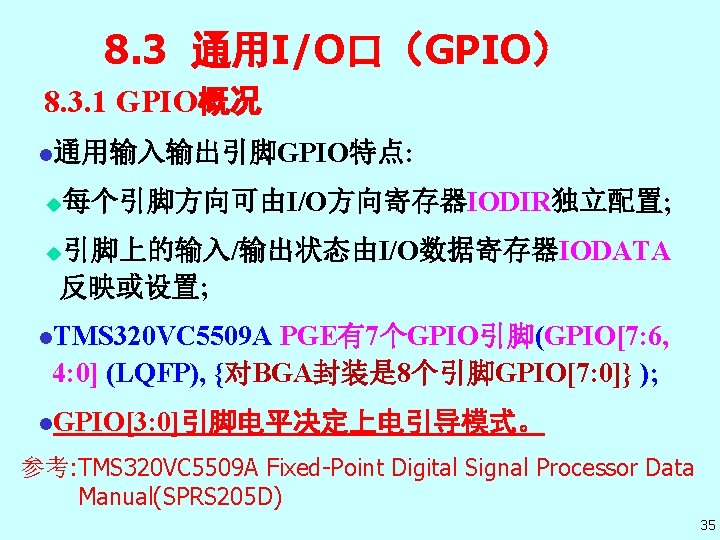 8.3 通用I/O口（GPIO）

8.3.1 GPIO概况

●通用输入输出引脚GPIO特点:

◆每个引脚方向可由I/O方向寄存器IODIR独立配置;

◆引脚上的输入/输出状态由I/O数据寄存器IODATA反映或设置;

●TMS320VC5509A PGE有7个GPIO引脚(GPIO[7:6, 4:0] (LQFP), {对BGA封装是8个引脚GPIO[7:0]} );

●GPIO[3:0]引脚电平决定上电引导模式。

参考:TMS320VC5509A Fixed-Point Digital Signal Processor Data Manual(SPRS205D)

35